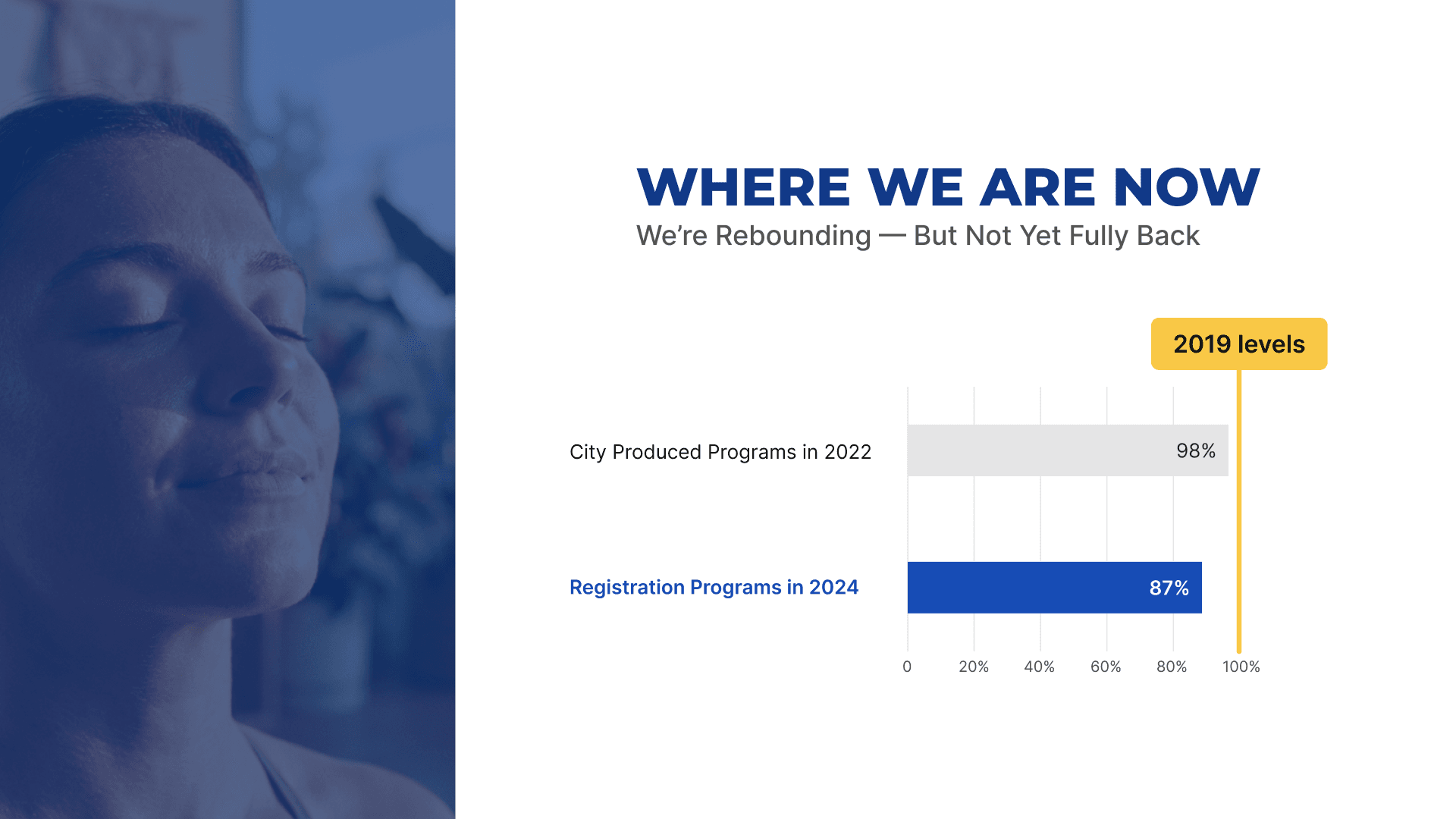 WHERE WE ARE NOW
We're Rebounding — But Not Yet Fully Back

2019 levels

City Produced Programs in 2022 98%

Registration Programs in 2024 87%

0 20% 40% 60% 80% 100%